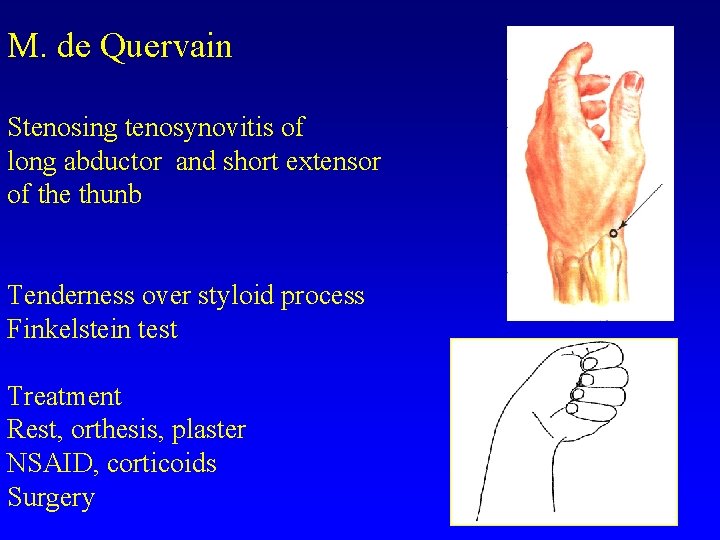 M. de Quervain

Stenosing tenosynovitis of long abductor and short extensor of the thunb

Tenderness over styloid process
Finkelstein test

Treatment
Rest, orthesis, plaster
NSAID, corticoids
Surgery